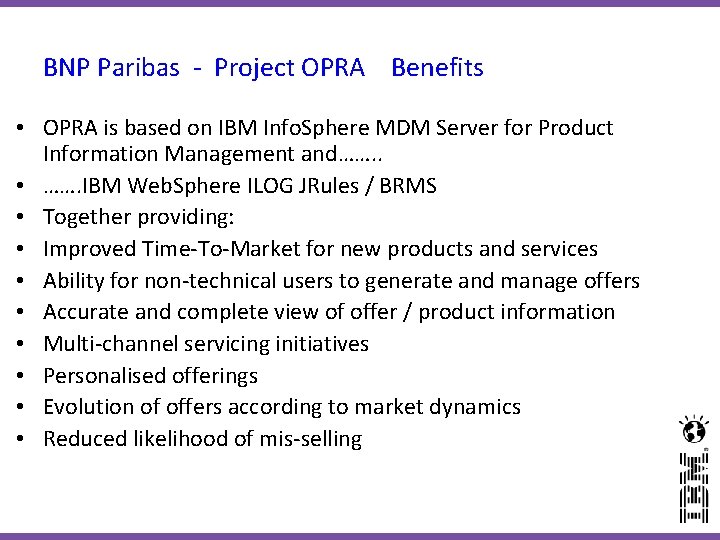 BNP Paribas - Project OPRA Benefits

• OPRA is based on IBM InfoSphere MDM Server for Product Information Management and……..
• …….IBM WebSphere ILOG JRules / BRMS
• Together providing:
• Improved Time-To-Market for new products and services
• Ability for non-technical users to generate and manage offers
• Accurate and complete view of offer / product information
• Multi-channel servicing initiatives
• Personalised offerings
• Evolution of offers according to market dynamics
• Reduced likelihood of mis-selling

IBM